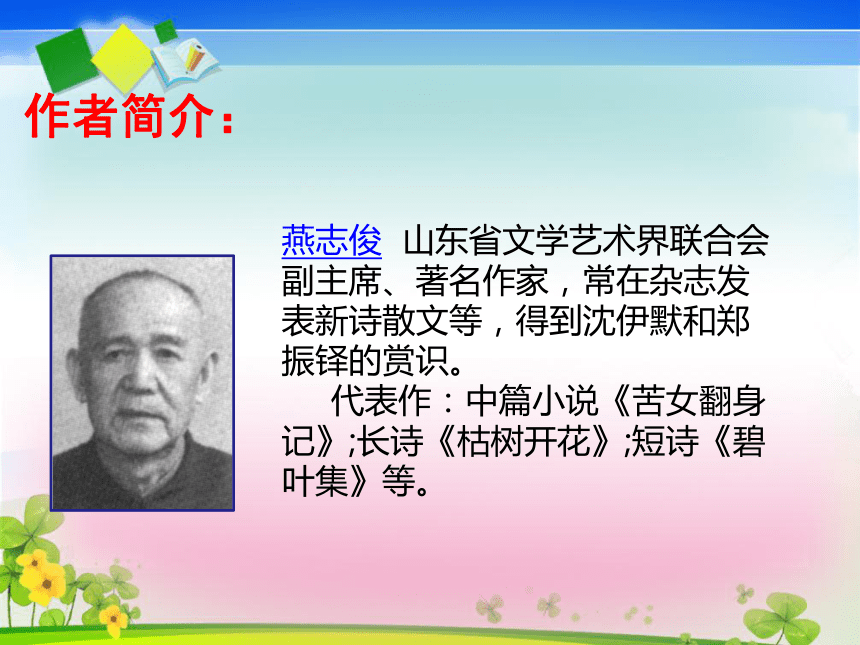 作者简介：

燕志俊 山东省文学艺术界联合会副主席、著名作家，常在杂志发表新诗散文等，得到沈伊默和郑振铎的赏识。

代表作：中篇小说《苦女翻身记》;长诗《枯树开花》;短诗《碧叶集》等。